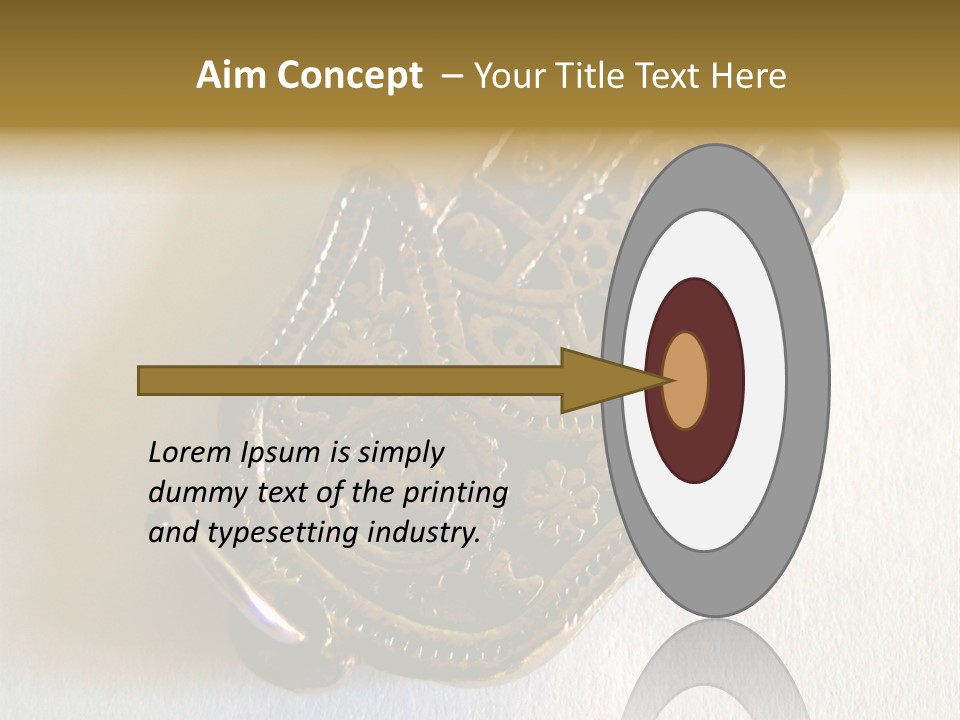 Aim Concept – Your Title Text Here

Lorem Ipsum is simply dummy text of the printing and typesetting industry.